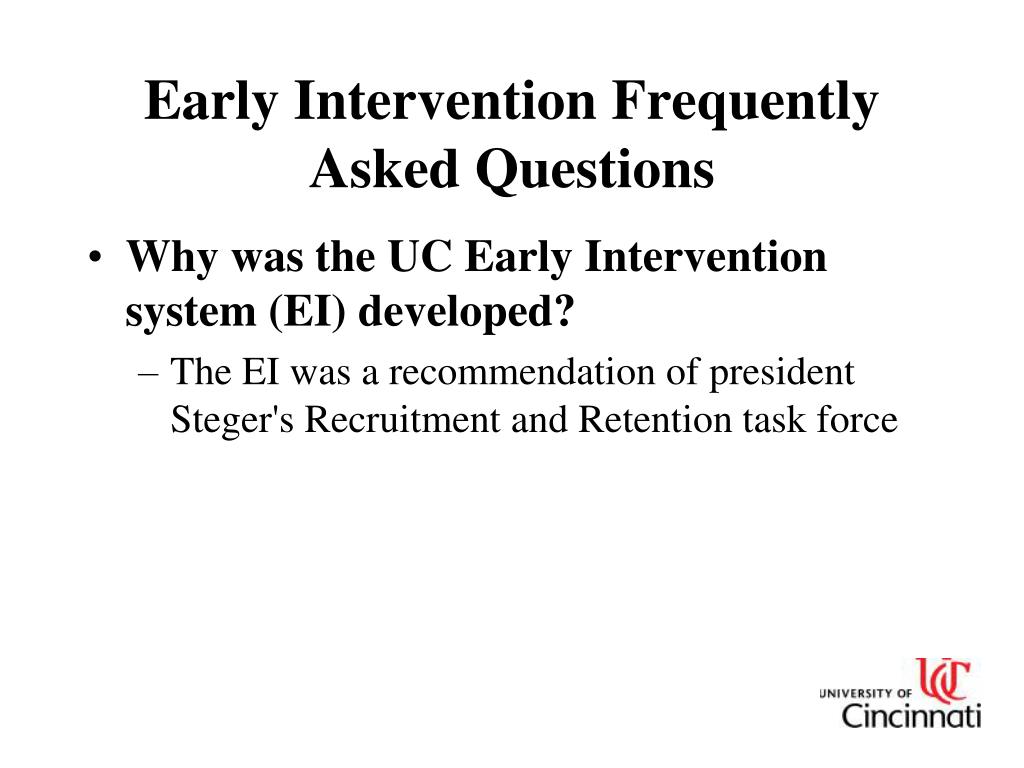 Early Intervention Frequently Asked Questions

• Why was the UC Early Intervention system (EI) developed?
– The EI was a recommendation of president Steger's Recruitment and Retention task force

UNIVERSITY OF UC Cincinnati